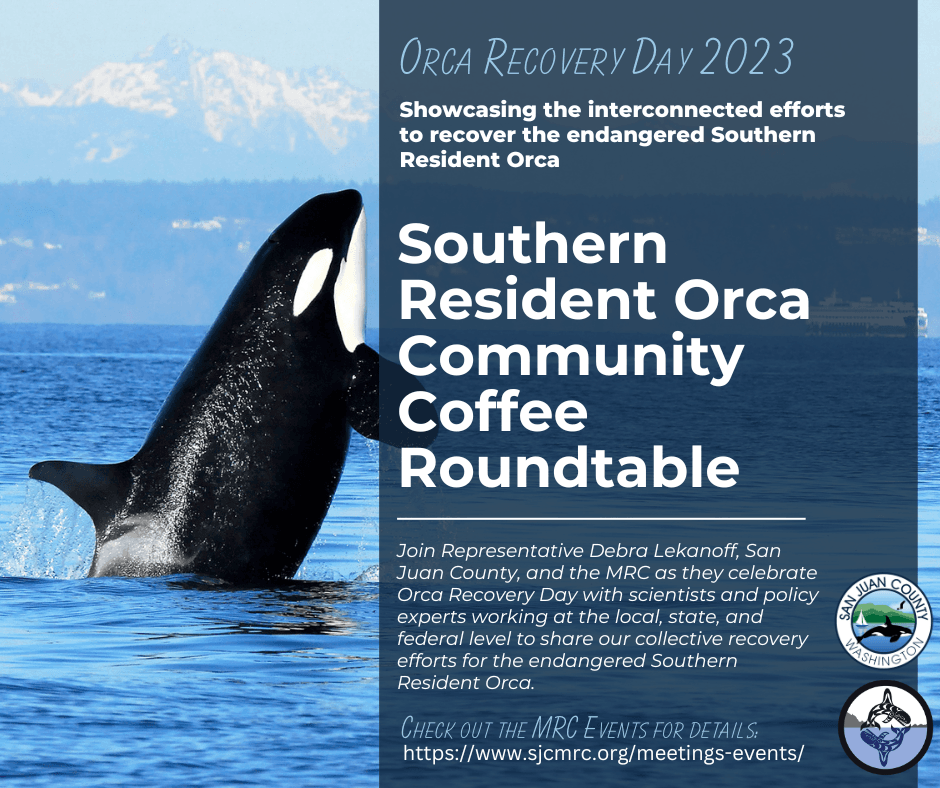 ORCA RECOVERY DAY 2023

Showcasing the interconnected efforts to recover the endangered Southern Resident Orca

Southern Resident Orca Community Coffee Roundtable

Join Representative Debra Lekanoff, San Juan County, and the MRC as they celebrate Orca Recovery Day with scientists and policy experts working at the local, state, and federal level to share our collective recovery efforts for the endangered Southern Resident Orca.

SAN JUAN COUNTY WASHINGTON

CHECK OUT THE MRC EVENTS FOR DETAILS:
https://www.sjcmrc.org/meetings-events/